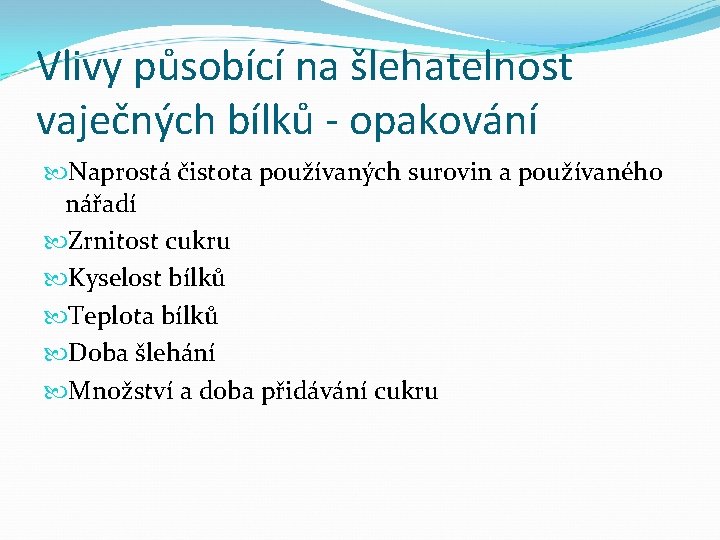 Vlivy působící na šlehatelnost vaječných bílků - opakování

Naprostá čistota používaných surovin a používaného nářadí

Zrnitost cukru

Kyselost bílků

Teplota bílků

Doba šlehání

Množství a doba přidávání cukru